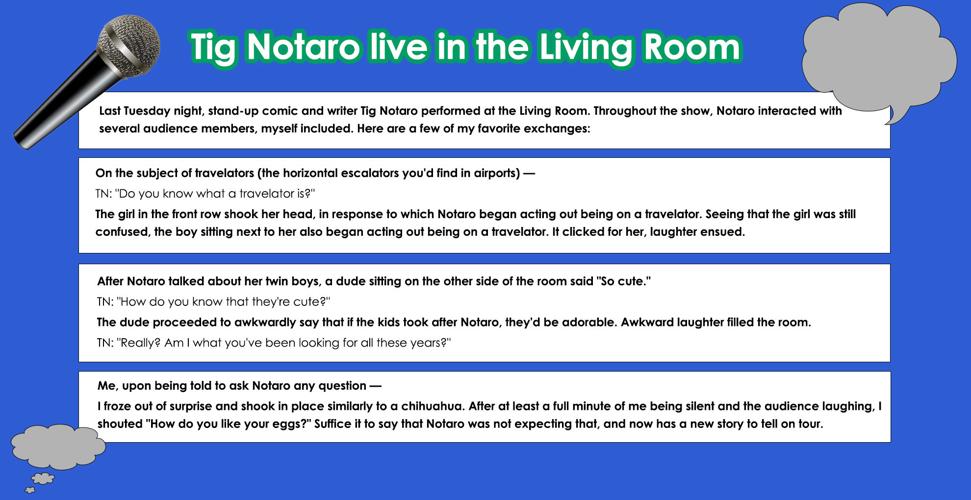 Tig Notaro live in the Living Room

Last Tuesday night, stand-up comic and writer Tig Notaro performed at the Living Room. Throughout the show, Notaro interacted with several audience members, myself included. Here are a few of my favorite exchanges:

On the subject of travelators (the horizontal escalators you'd find in airports) —

TN: "Do you know what a travelator is?"

The girl in the front row shook her head, in response to which Notaro began acting out being on a travelator. Seeing that the girl was still confused, the boy sitting next to her also began acting out being on a travelator. It clicked for her, laughter ensued.

After Notaro talked about her twin boys, a dude sitting on the other side of the room said "So cute."

TN: "How do you know that they're cute?"

The dude proceeded to awkwardly say that if the kids took after Notaro, they'd be adorable. Awkward laughter filled the room.

TN: "Really? Am I what you've been looking for all these years?"

Me, upon being told to ask Notaro any question —

I froze out of surprise and shook in place similarly to a chihuahua. After at least a full minute of me being silent and the audience laughing, I shouted "How do you like your eggs?" Suffice it to say that Notaro was not expecting that, and now has a new story to tell on tour.